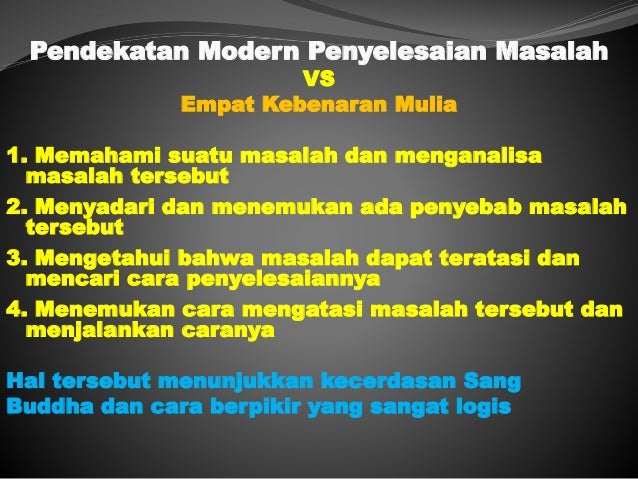 Pendekatan Modern Penyelesaian Masalah
VS
Empat Kebenaran Mulia

1. Memahami suatu masalah dan menganalisa masalah tersebut
2. Menyadari dan menemukan ada penyebab masalah tersebut
3. Mengetahui bahwa masalah dapat teratasi dan mencari cara penyelesaiannya
4. Menemukan cara mengatasi masalah tersebut dan menjalankan caranya

Hal tersebut menunjukkan kecerdasan Sang Buddha dan cara berpikir yang sangat logis